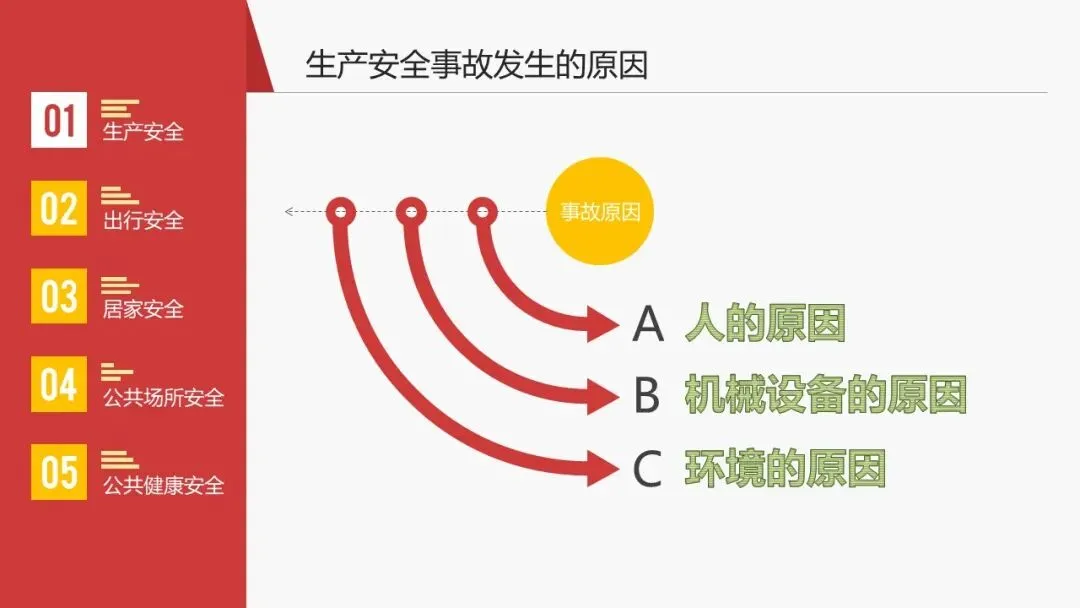 01 生产安全

02 出行安全

03 居家安全

04 公共场所安全

05 公共健康安全

生产安全事故发生的原因

事故原因

A 人的原因

B 机械设备的原因

C 环境的原因